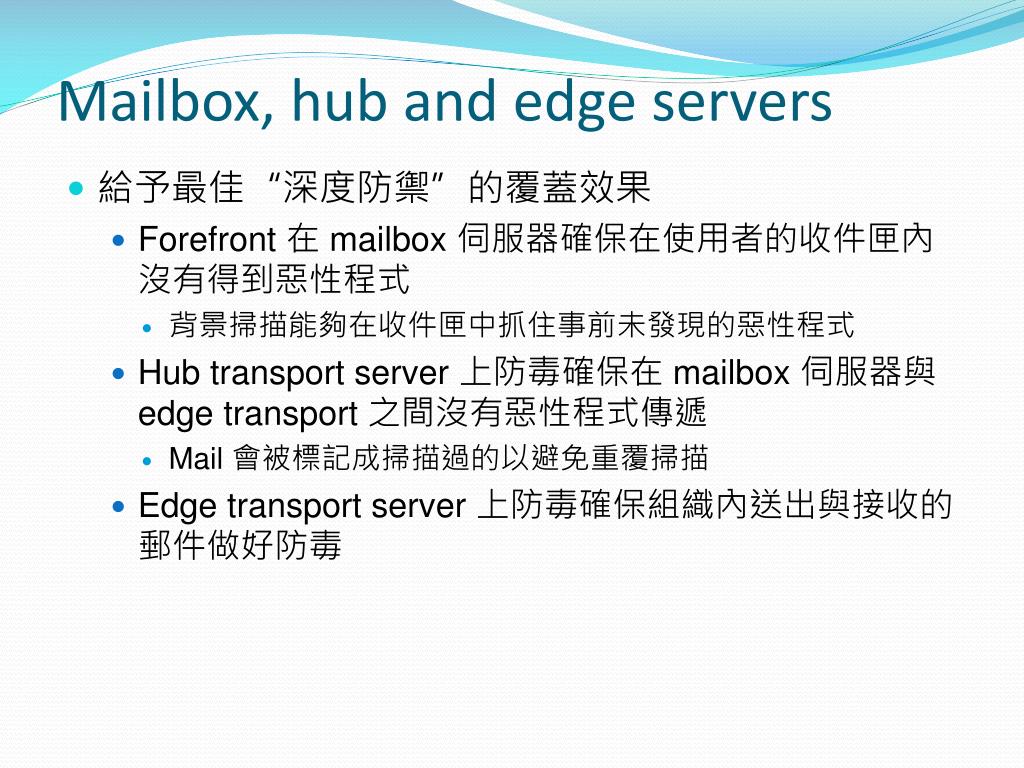 Mailbox, hub and edge servers

給予最佳“深度防禦”的覆蓋效果

Forefront 在 mailbox 伺服器確保在使用者的收件匣內沒有得到惡性程式

背景掃描能夠在收件匣中抓住事前未發現的惡性程式

Hub transport server 上防毒確保在 mailbox 伺服器與 edge transport 之間沒有惡性程式傳遞

Mail 會被標記成掃描過的以避免重覆掃描

Edge transport server 上防毒確保組織內送出與接收的郵件做好防毒